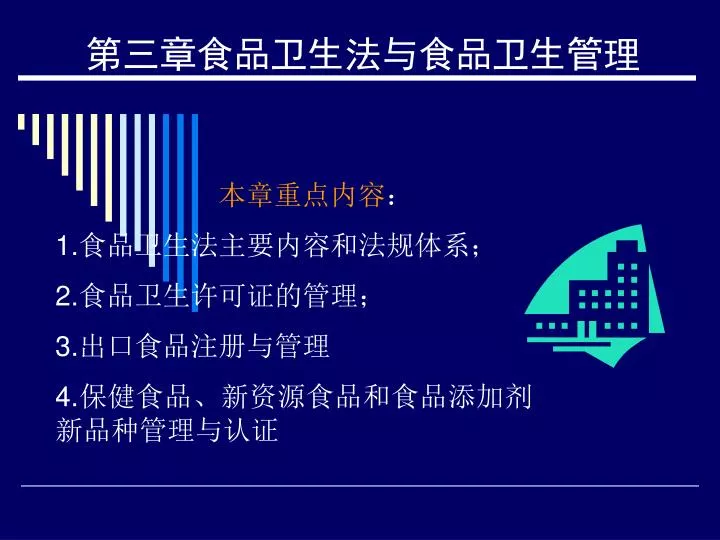 第三章食品卫生法与食品卫生管理

本章重点内容：

1.食品卫生法主要内容和法规体系；

2.食品卫生许可证的管理；

3.出口食品注册与管理

4.保健食品、新资源食品和食品添加剂新品种管理与认证